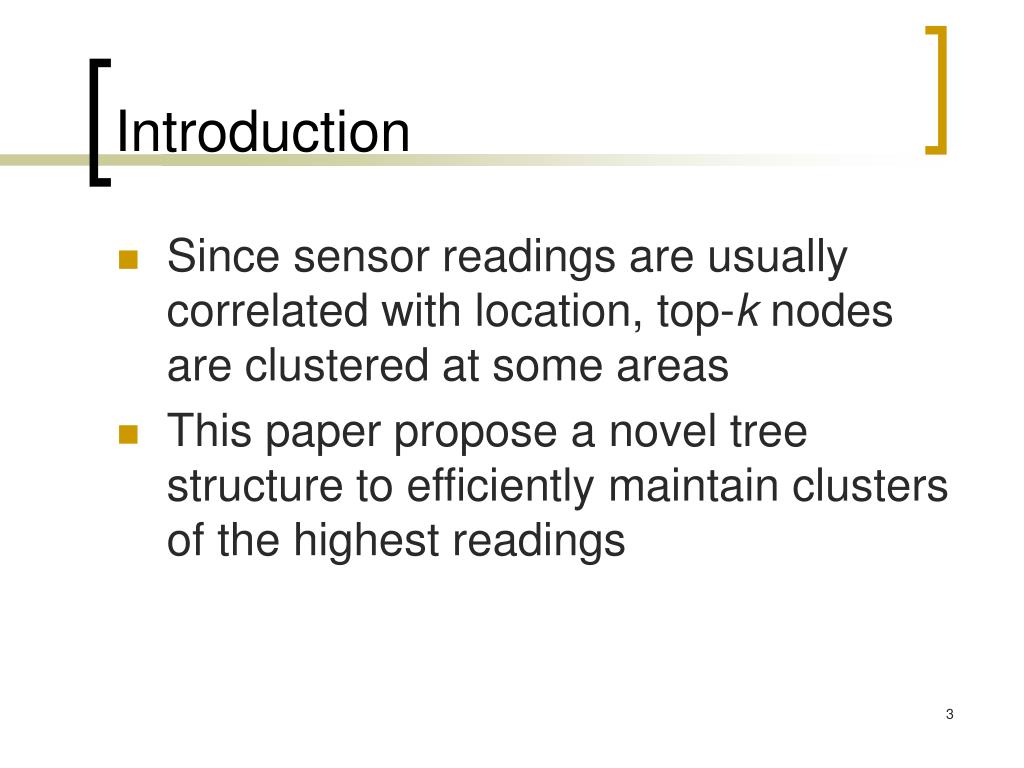 Introduction

Since sensor readings are usually correlated with location, top-$k$ nodes are clustered at some areas

This paper propose a novel tree structure to efficiently maintain clusters of the highest readings

3